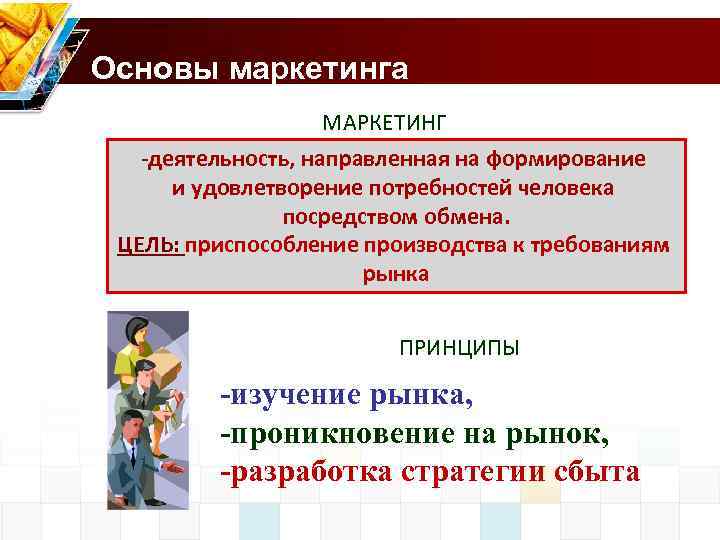 Основы маркетинга

МАРКЕТИНГ

-деятельность, направленная на формирование и удовлетворение потребностей человека посредством обмена.
ЦЕЛЬ: приспособление производства к требованиям рынка

ПРИНЦИПЫ

-изучение рынка,
-проникновение на рынок,
-разработка стратегии сбыта